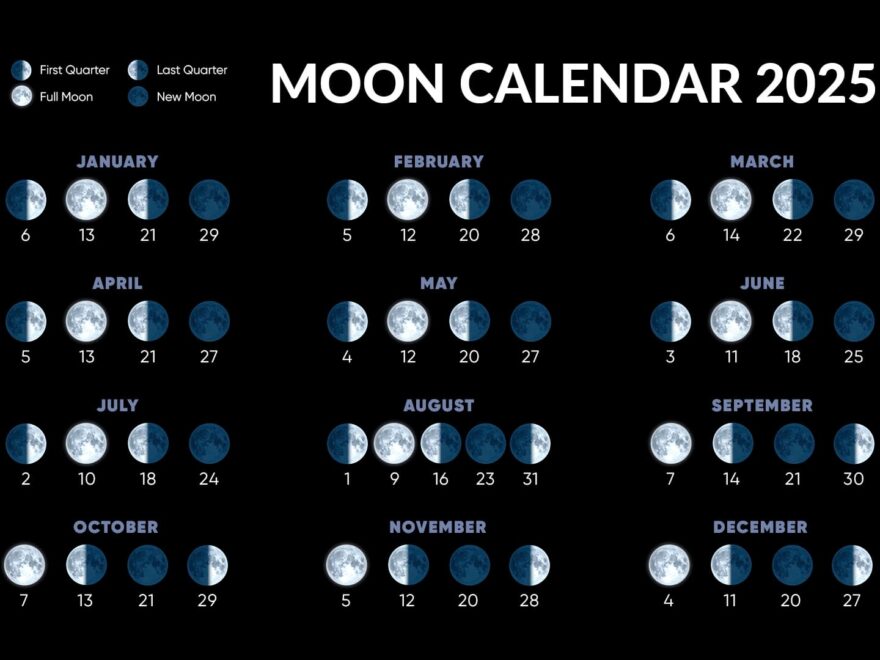 First Quarter
Last Quarter
Full Moon
New Moon

MOON CALENDAR 2025

JANUARY
6 13 21 29

FEBRUARY
5 12 20 28

MARCH
6 14 22 29

APRIL
5 13 21 27

MAY
4 12 20 27

JUNE
3 11 18 25

JULY
2 10 18 24

AUGUST
1 9 16 23 31

SEPTEMBER
7 14 21 30

OCTOBER
7 13 21 29

NOVEMBER
5 12 20 28

DECEMBER
4 11 20 27